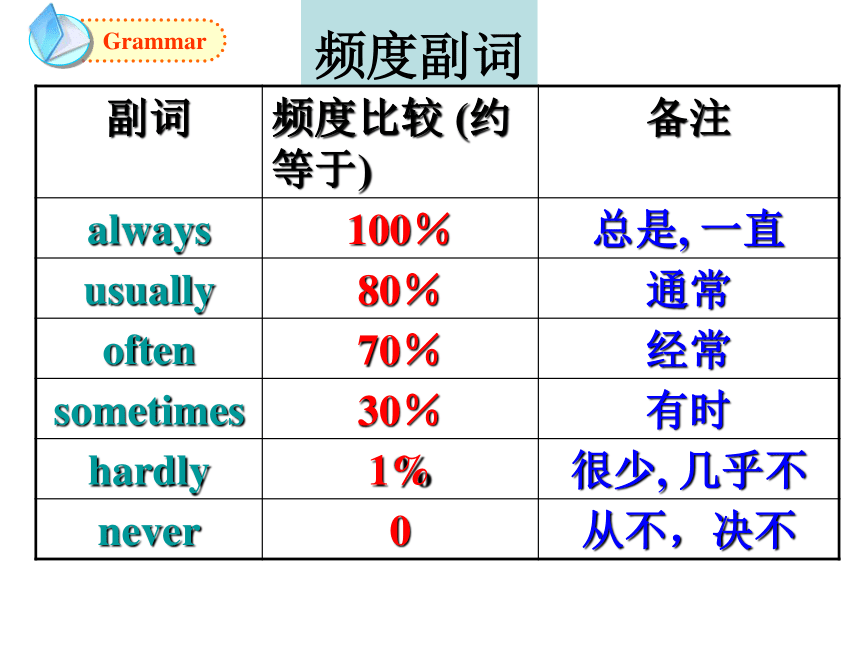 Grammar

频度副词

| 副词 | 频度比较 (约等于) | 备注 |
|---|---|---|
| always | 100% | 总是, 一直 |
| usually | 80% | 通常 |
| often | 70% | 经常 |
| sometimes | 30% | 有时 |
| hardly | 1% | 很少, 几乎不 |
| never | 0 | 从不，决不 |